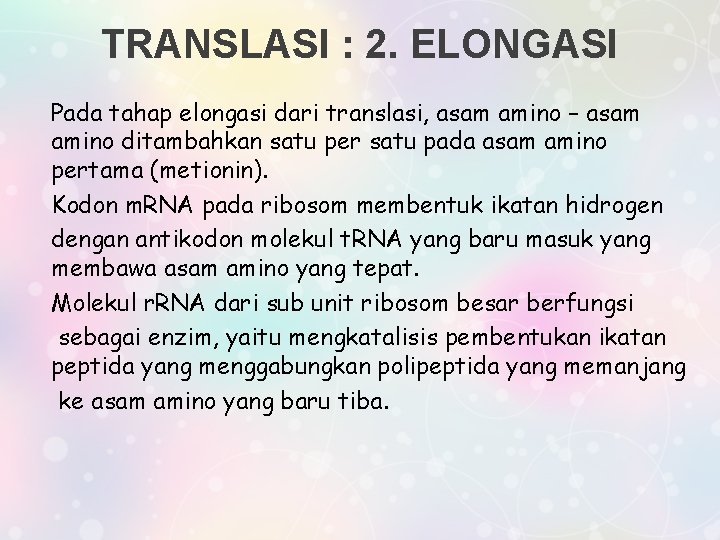 TRANSLASI : 2. ELONGASI

Pada tahap elongasi dari translasi, asam amino – asam amino ditambahkan satu per satu pada asam amino pertama (metionin).

Kodon mRNA pada ribosom membentuk ikatan hidrogen dengan antikodon molekul tRNA yang baru masuk yang membawa asam amino yang tepat.

Molekul rRNA dari sub unit ribosom besar berfungsi sebagai enzim, yaitu mengkatalisis pembentukan ikatan peptida yang menggabungkan polipeptida yang memanjang ke asam amino yang baru tiba.